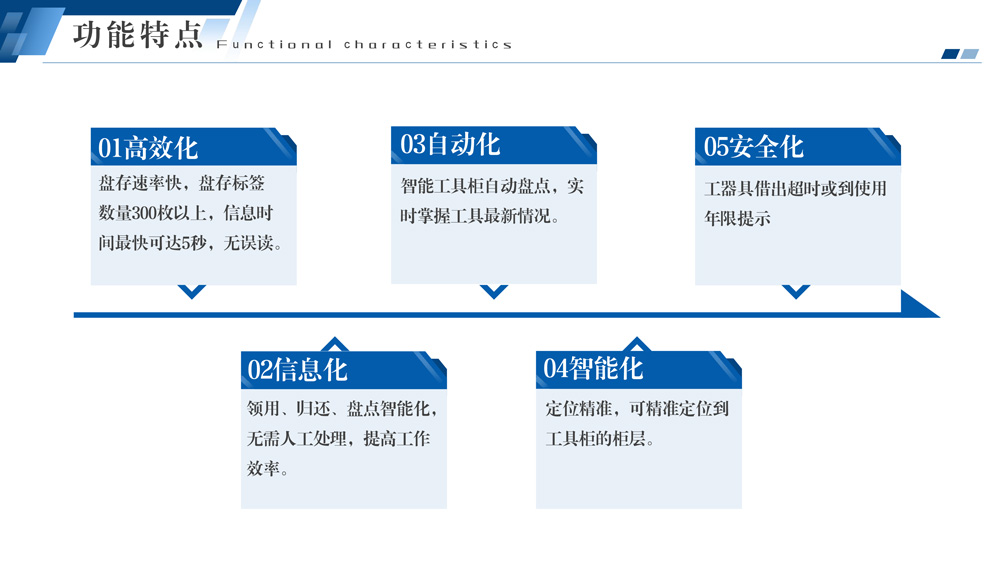 功能特点 Functional characteristics

01高效化
盘存速率快，盘存标签数量300枚以上，信息时间最快可达5秒，无误读。

03自动化
智能工具柜自动盘点，实时掌握工具最新情况。

05安全化
工器具借出超时或到使用年限提示

02信息化
领用、归还、盘点智能化，无需人工处理，提高工作效率。

04智能化
定位精准，可精准定位到工具柜的柜层。